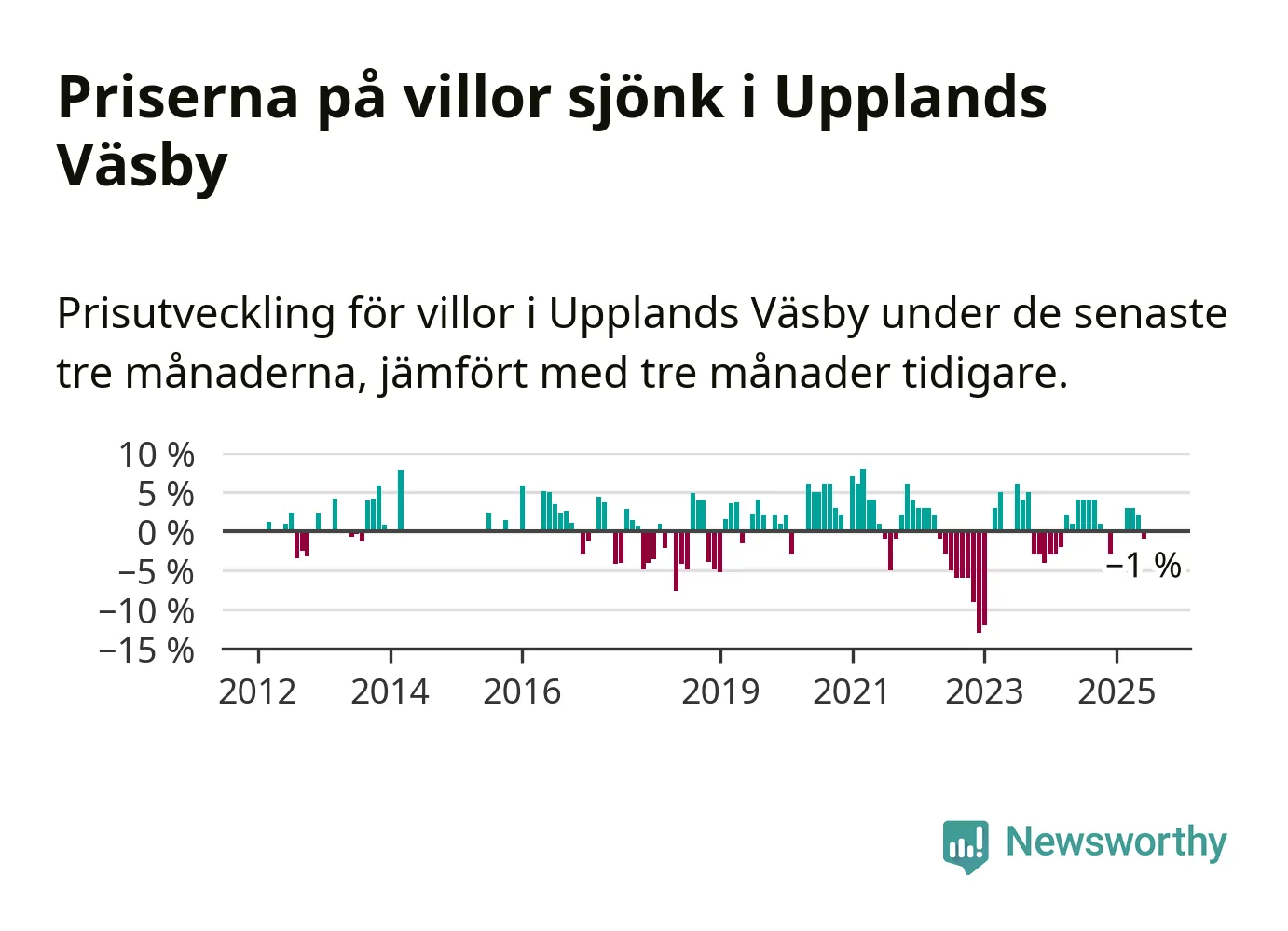 Priserna på villor sjönk i Upplands Väsby

Prisutveckling för villor i Upplands Väsby under de senaste tre månaderna, jämfört med tre månader tidigare.

10 %
5 %
0 %
−5 %
−10 %
−15 %

−1 %

2012
2014
2016
2019
2021
2023
2025

Newsworthy